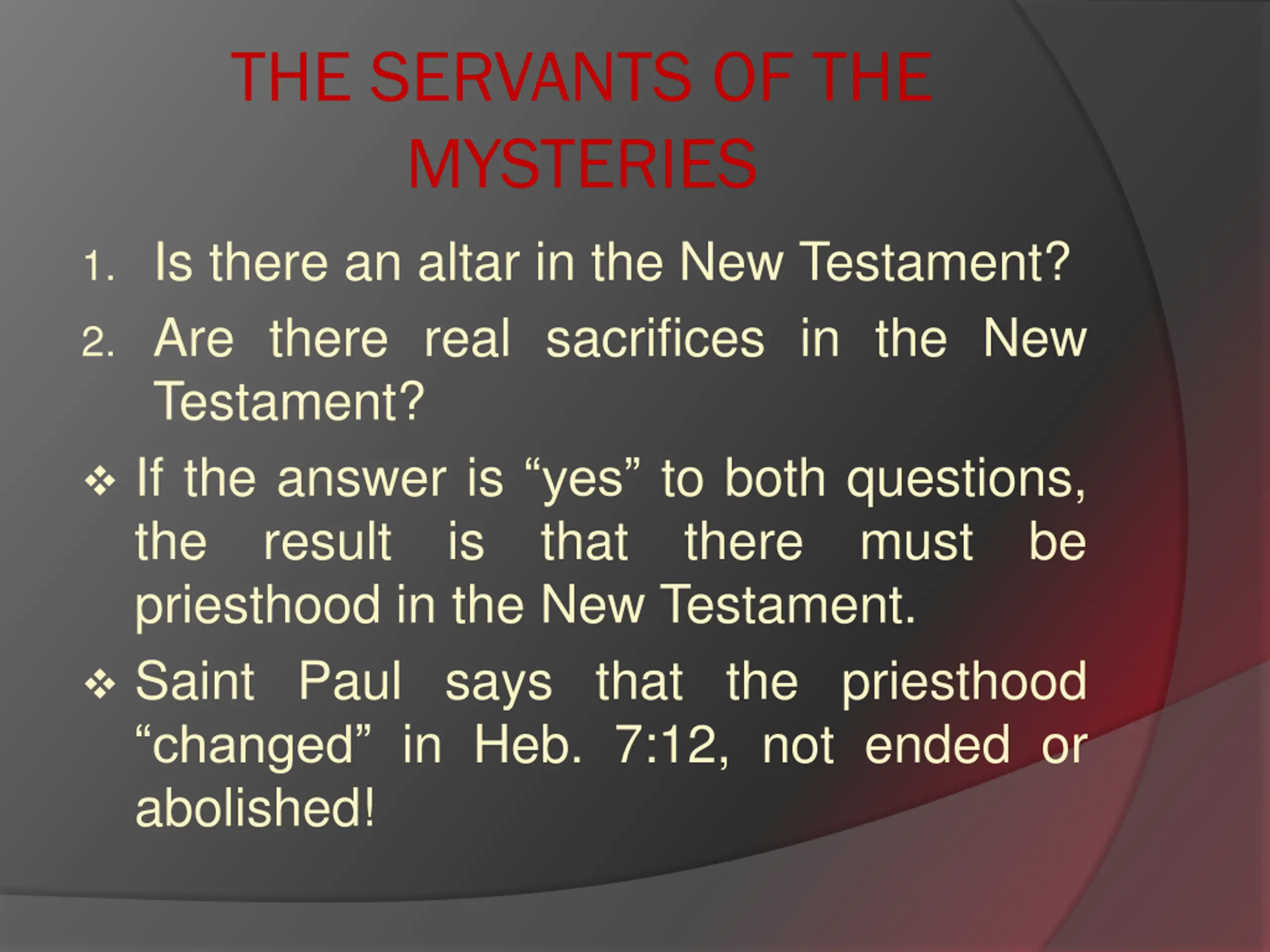 THE SERVANTS OF THE MYSTERIES

1. Is there an altar in the New Testament?
2. Are there real sacrifices in the New Testament?

❖ If the answer is “yes” to both questions, the result is that there must be priesthood in the New Testament.
❖ Saint Paul says that the priesthood “changed” in Heb. 7:12, not ended or abolished!